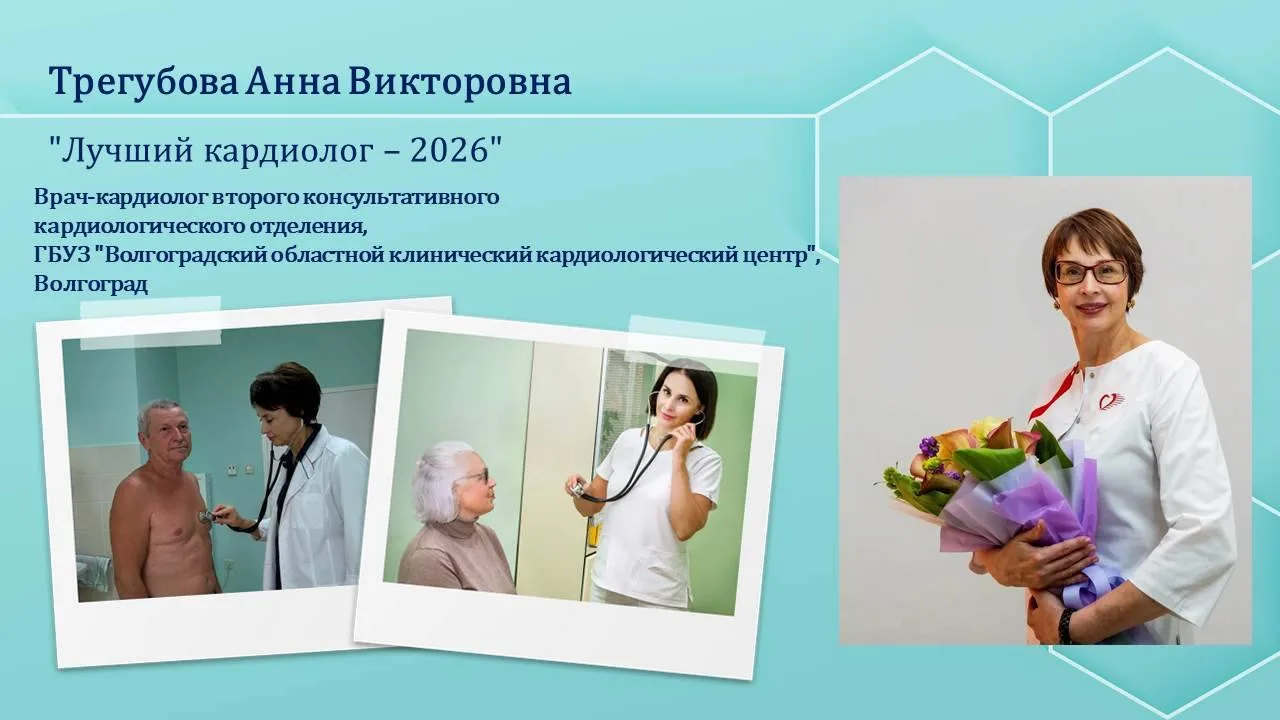 Трегубова Анна Викторовна

"Лучший кардиолог – 2026"

Врач-кардиолог второго консультативного кардиологического отделения,
ГБУЗ "Волгоградский областной клинический кардиологический центр",
Волгоград